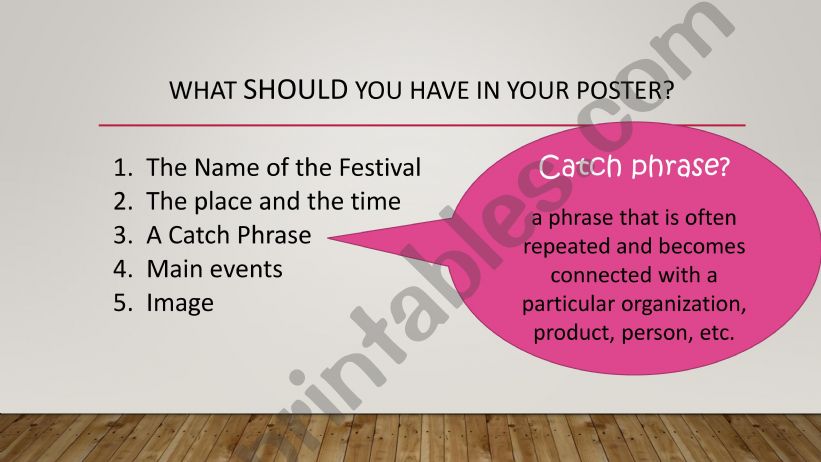 WHAT SHOULD YOU HAVE IN YOUR POSTER?

1. The Name of the Festival
2. The place and the time
3. A Catch Phrase
4. Main events
5. Image

Catch phrase?

a phrase that is often repeated and becomes connected with a particular organization, product, person, etc.

printables.com